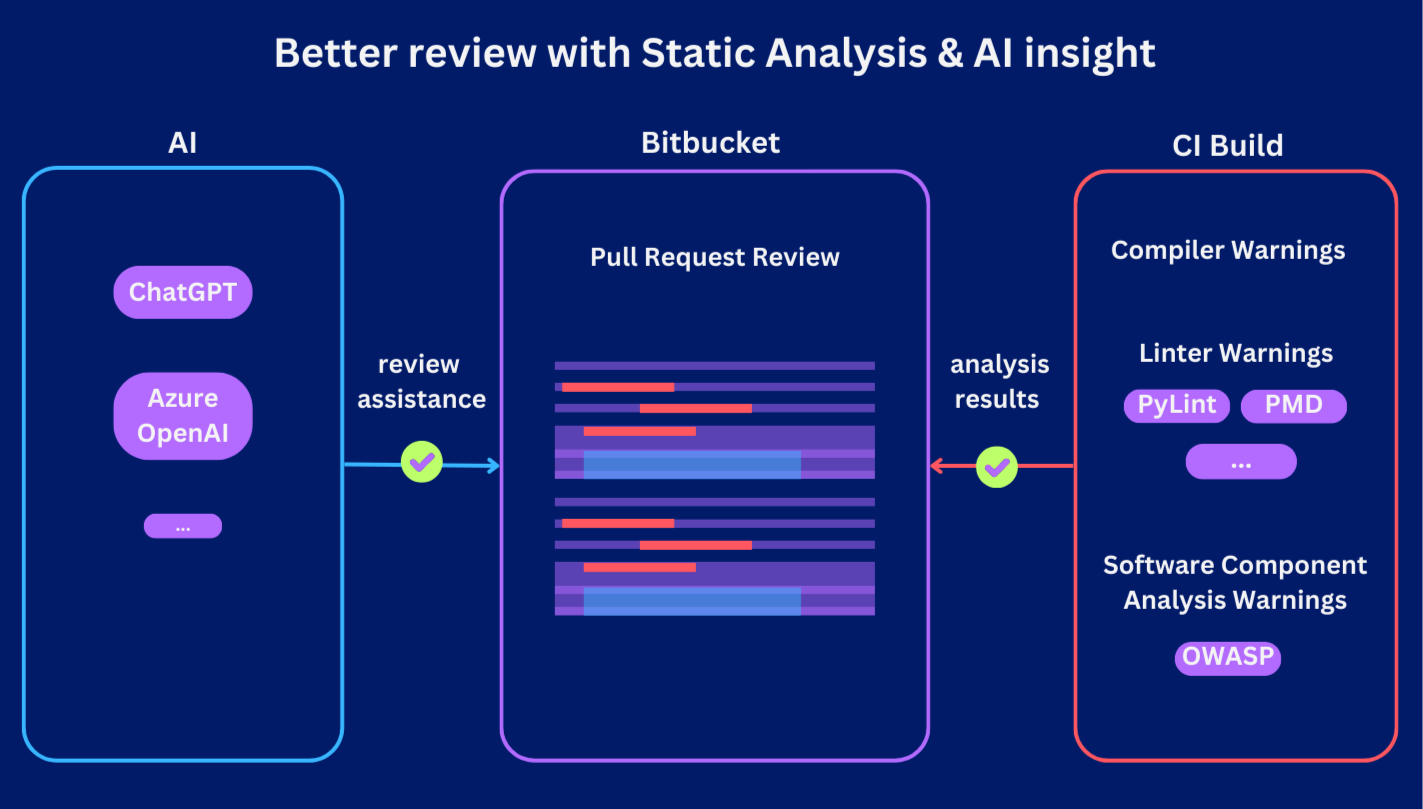 Better review with Static Analysis & AI insight

AI

ChatGPT

Azure OpenAI

...

review assistance

Bitbucket

Pull Request Review

analysis results

CI Build

Compiler Warnings

Linter Warnings

PyLint

PMD

...

Software Component Analysis Warnings

OWASP